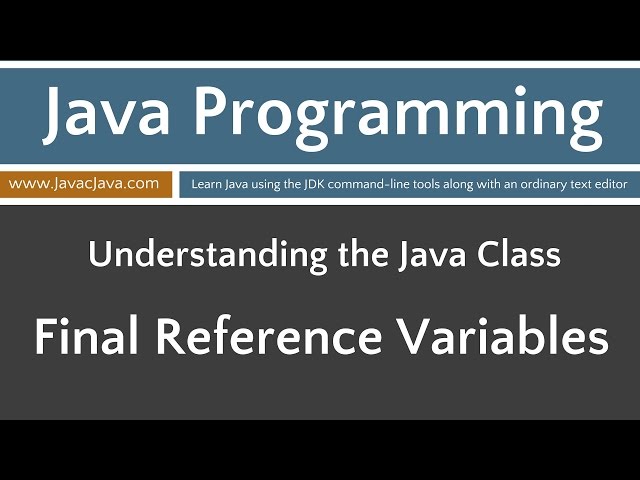 Java Programming

www.JavacJava.com

Learn Java using the JDK command-line tools along with an ordinary text editor

Understanding the Java Class

Final Reference Variables